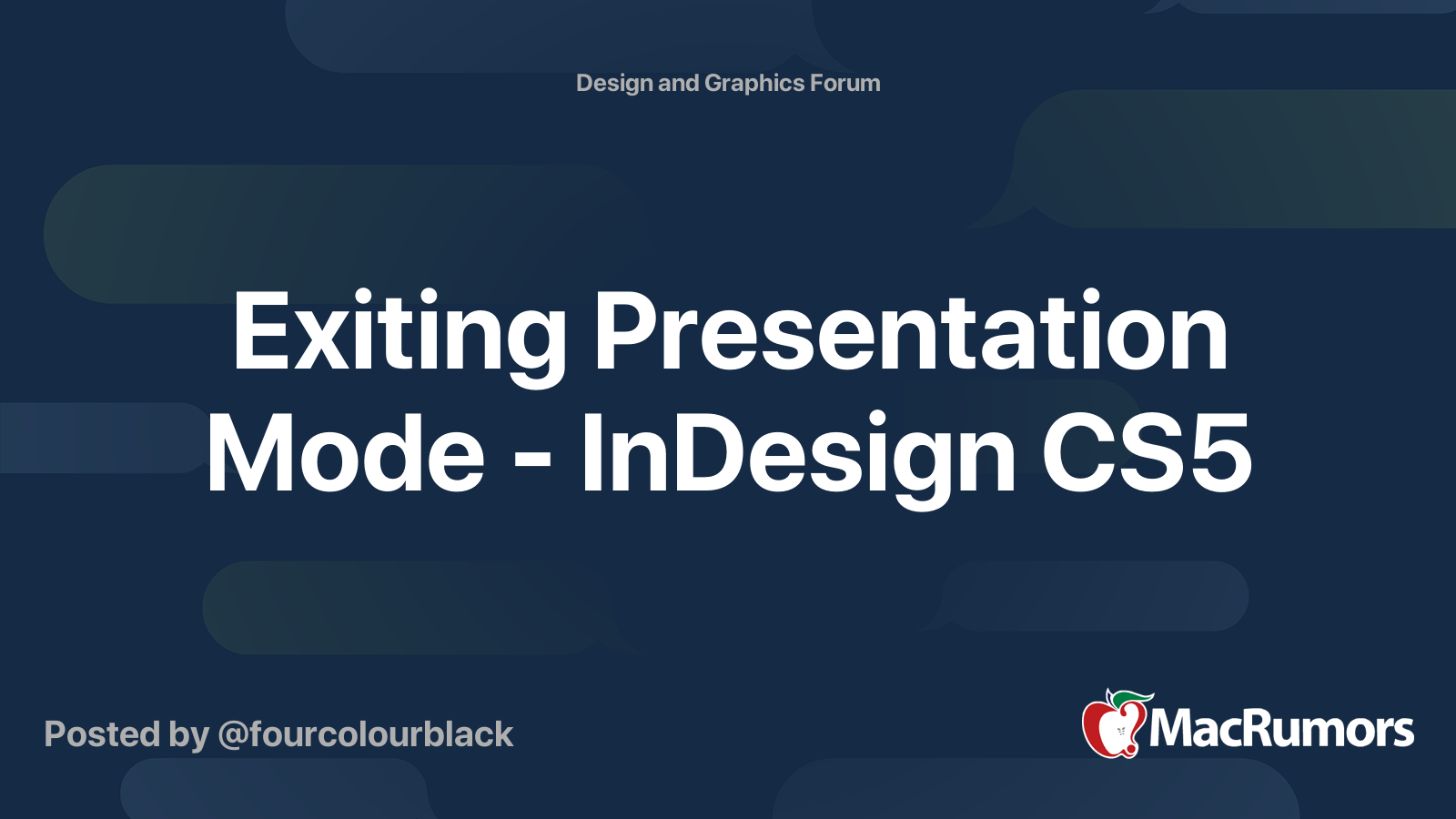 Design and Graphics Forum

Exiting Presentation Mode - InDesign CS5

Posted by @fourcolourblack

MacRumors